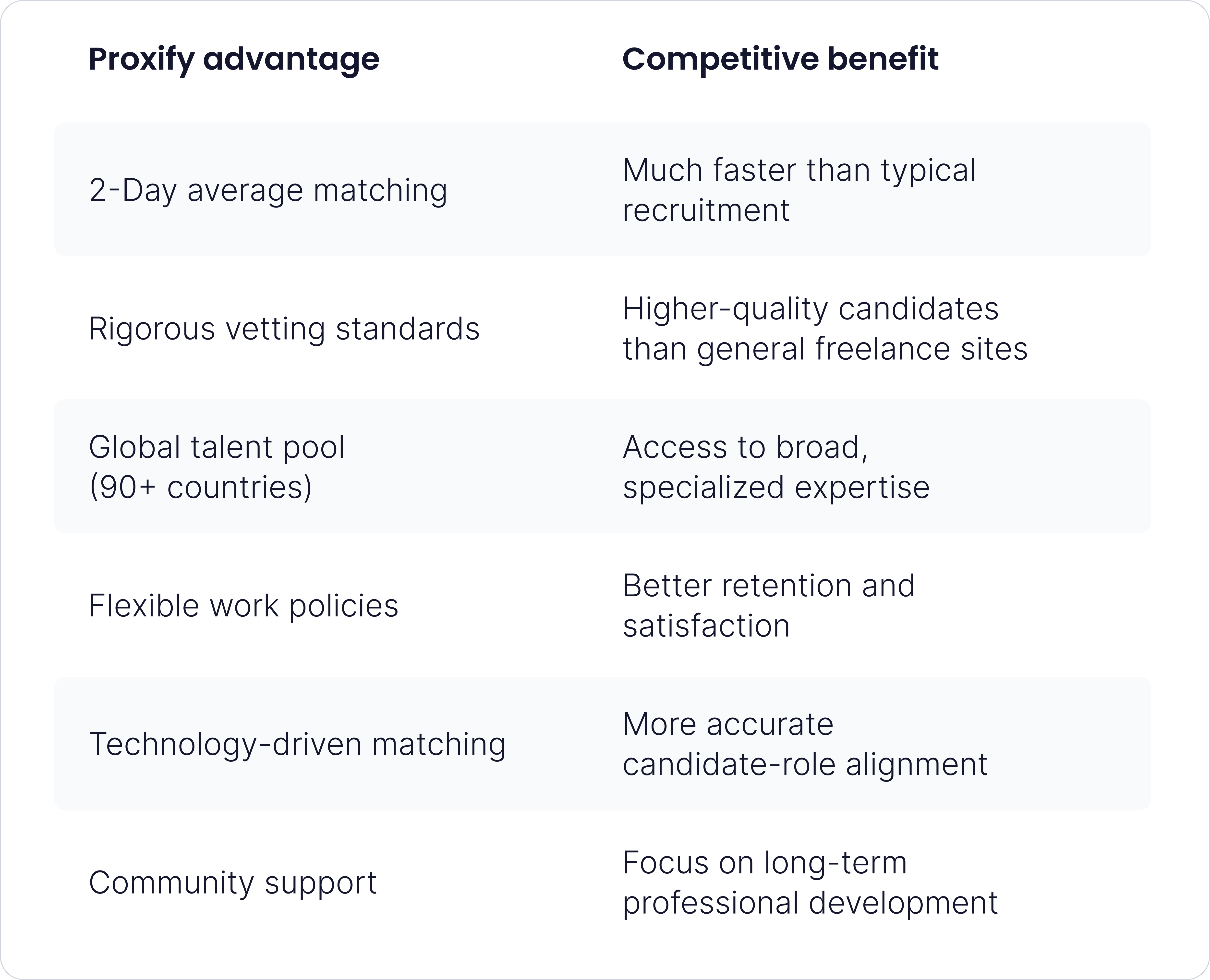 | Proxify advantage | Competitive benefit |
|---|---|
| 2-Day average matching | Much faster than typical recruitment |
| Rigorous vetting standards | Higher-quality candidates than general freelance sites |
| Global talent pool (90+ countries) | Access to broad, specialized expertise |
| Flexible work policies | Better retention and satisfaction |
| Technology-driven matching | More accurate candidate-role alignment |
| Community support | Focus on long-term professional development |